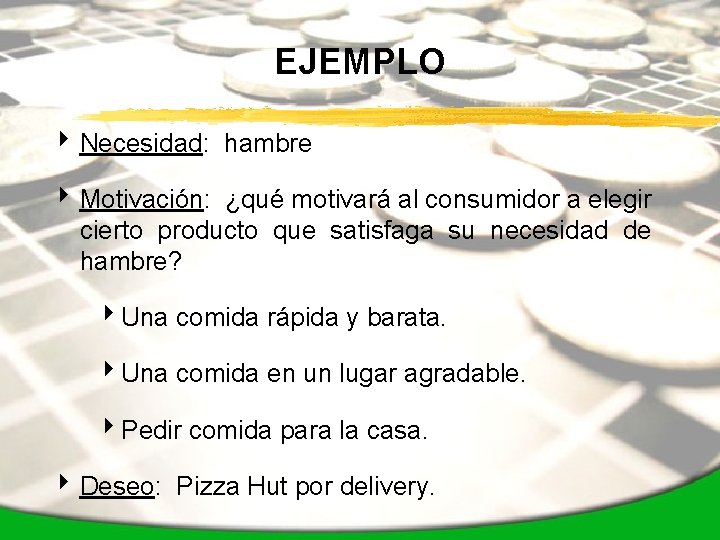 EJEMPLO

Necesidad: hambre

Motivación: ¿qué motivará al consumidor a elegir cierto producto que satisfaga su necesidad de hambre?

Una comida rápida y barata.

Una comida en un lugar agradable.

Pedir comida para la casa.

Deseo: Pizza Hut por delivery.